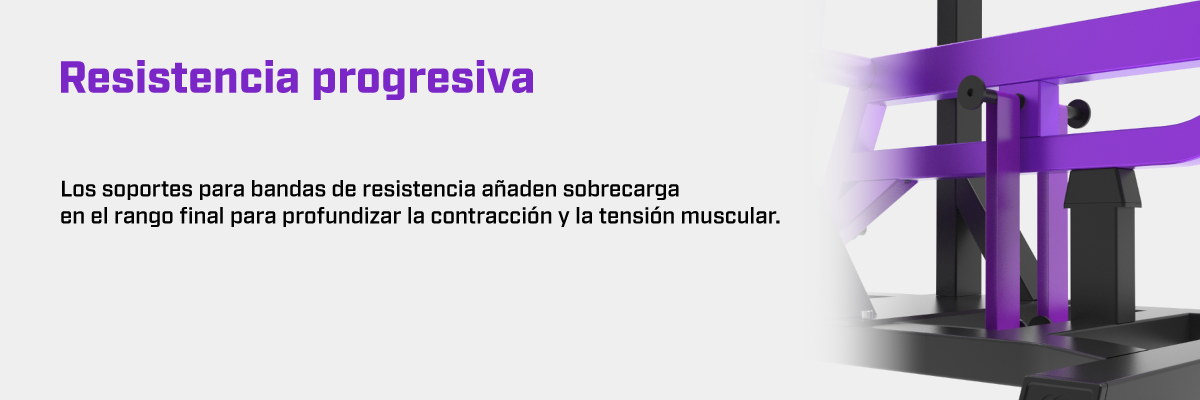 Resistencia progresiva

Los soportes para bandas de resistencia añaden sobrecarga en el rango final para profundizar la contracción y la tensión muscular.